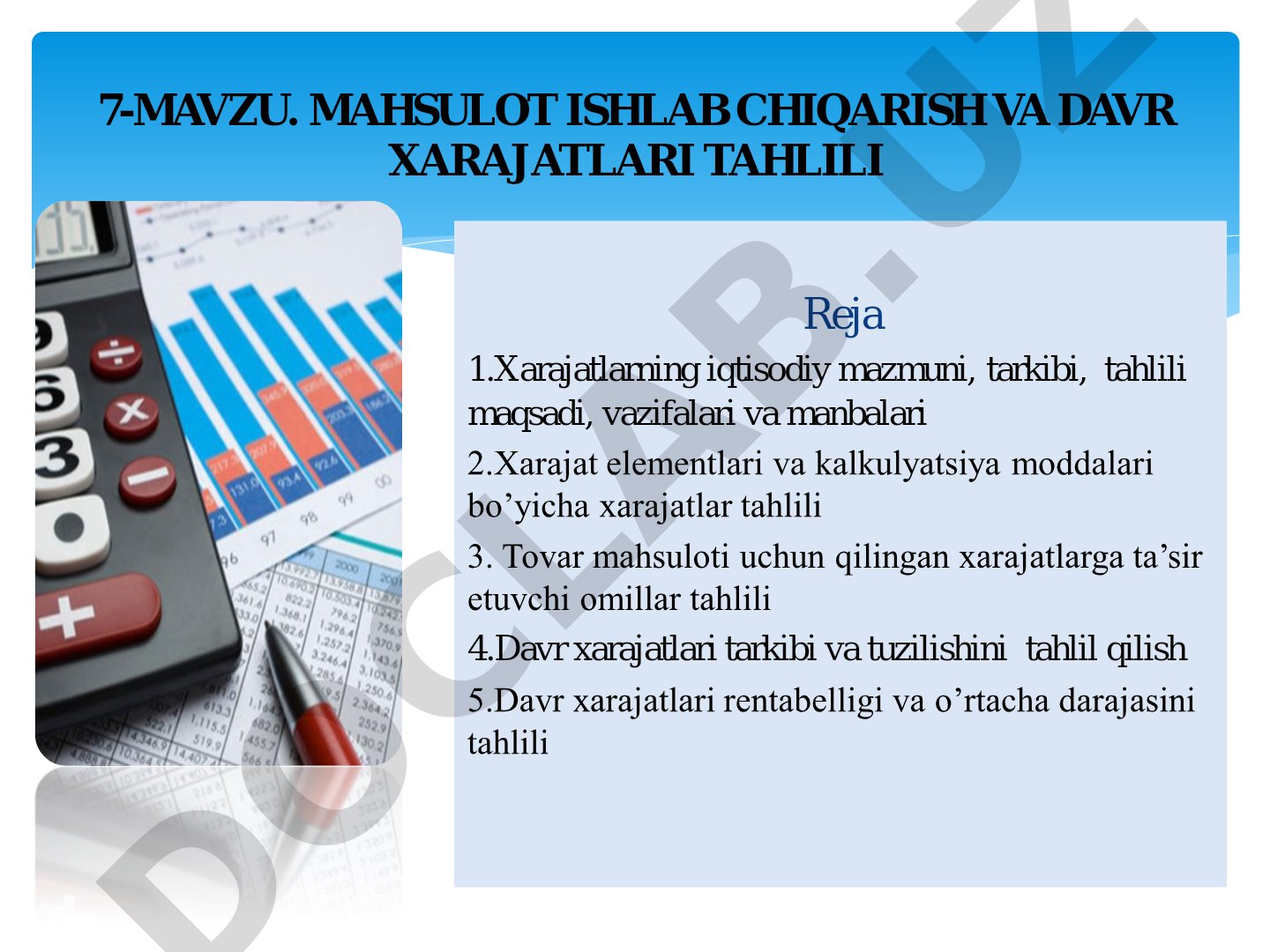 7-MAVZU. MAHSULOT ISHLAB CHIQARISH VA DAVR XARAJATLARI TAHLILI

Reja

1.Xarajatlarning iqtisodiy mazmuni, tarkibi, tahlili maqsadi, vazifalari va manbalari

2.Xarajat elementlari va kalkulyatsiya moddalari bo’yicha xarajatlar tahlili

3. Tovar mahsuloti uchun qilingan xarajatlarga ta’sir etuvchi omillar tahlili

4.Davr xarajatlari tarkibi va tuzilishini tahlil qilish

5.Davr xarajatlari rentabelligi va o’rtacha darajasini tahlili

DOCLAB.UZ